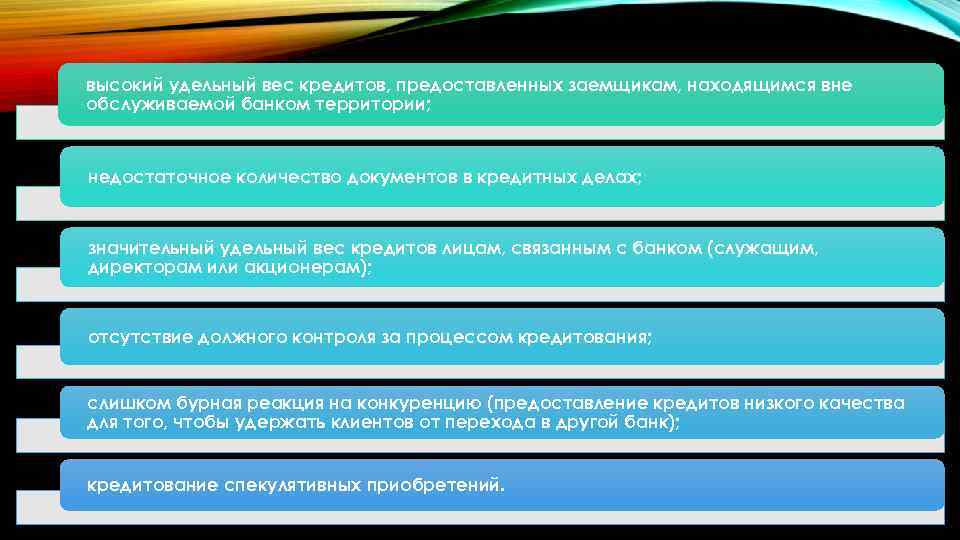 высокий удельный вес кредитов, предоставленных заемщикам, находящимся вне обслуживаемой банком территории;

недостаточное количество документов в кредитных делах;

значительный удельный вес кредитов лицам, связанным с банком (служащим, директорам или акционерам);

отсутствие должного контроля за процессом кредитования;

слишком бурная реакция на конкуренцию (предоставление кредитов низкого качества для того, чтобы удержать клиентов от перехода в другой банк);

кредитование спекулятивных приобретений.